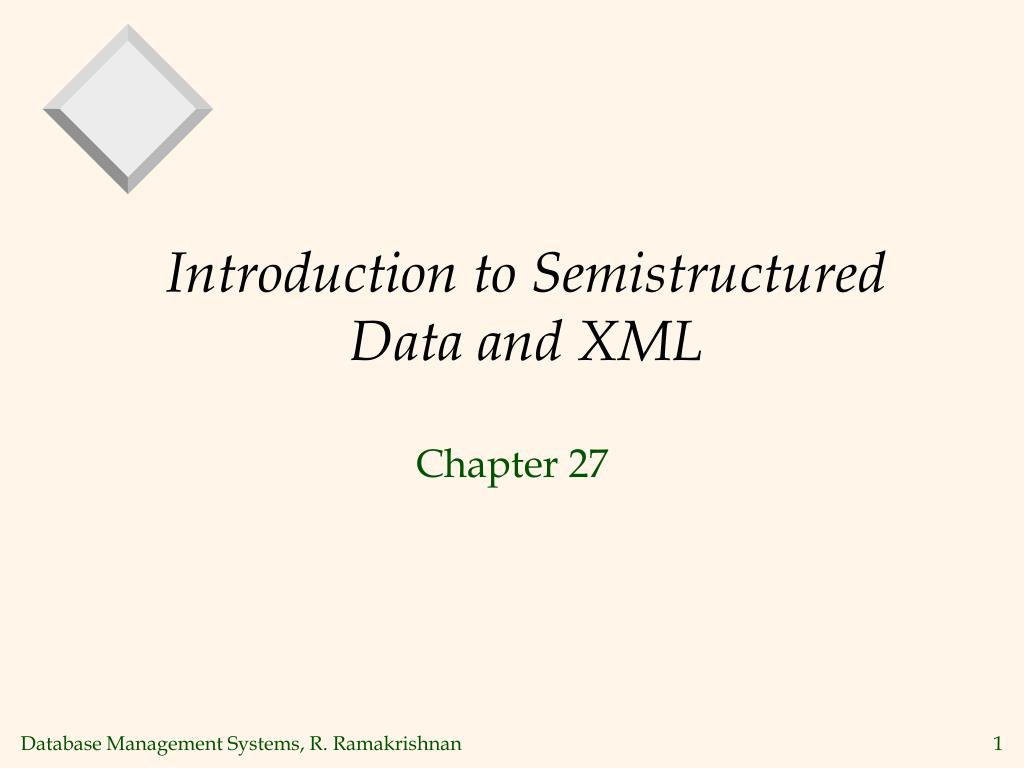 Introduction to Semistructured Data and XML

Chapter 27

Database Management Systems, R. Ramakrishnan

1